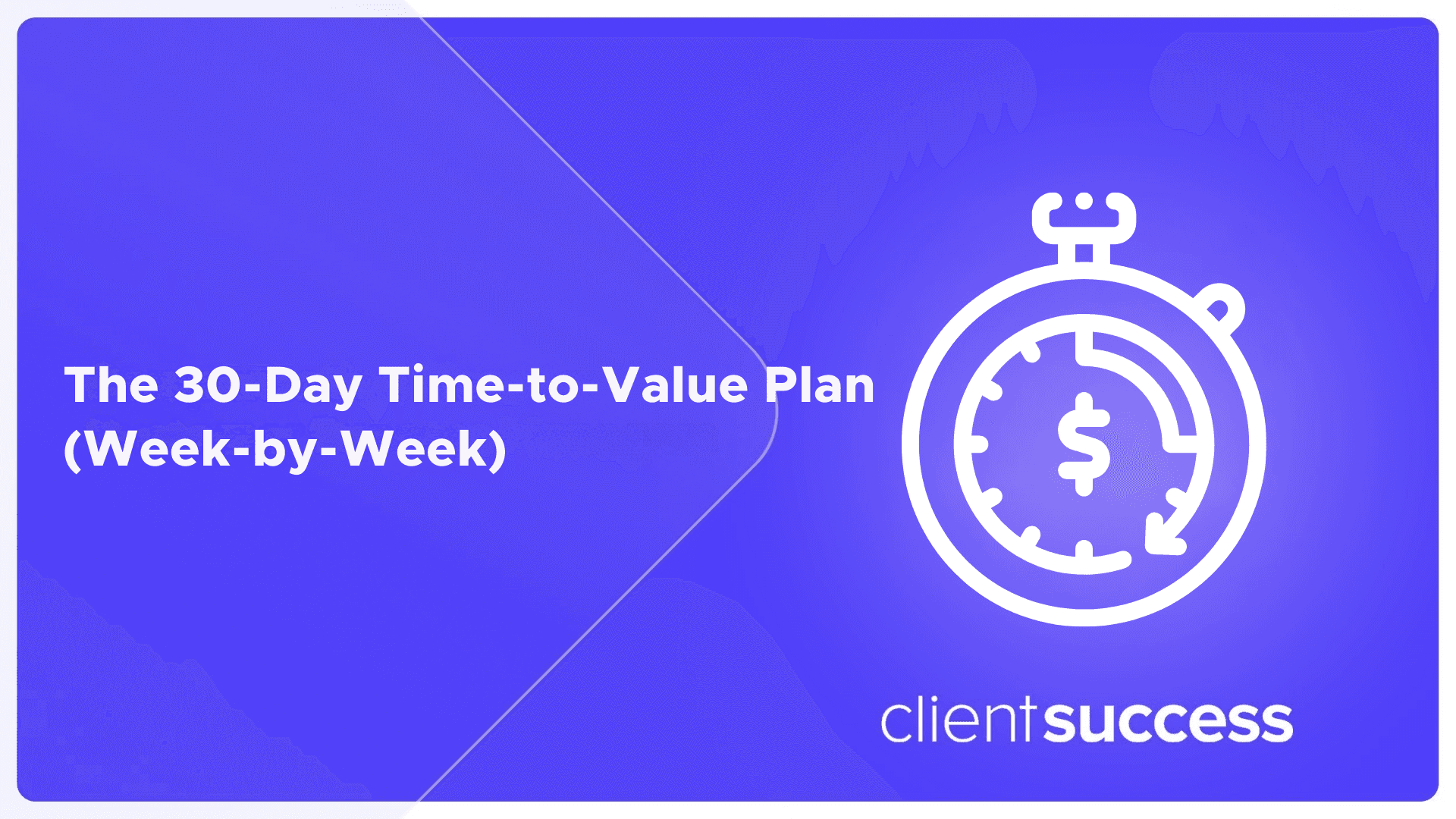 The 30-Day Time-to-Value Plan (Week-by-Week)

$

clientsuccess